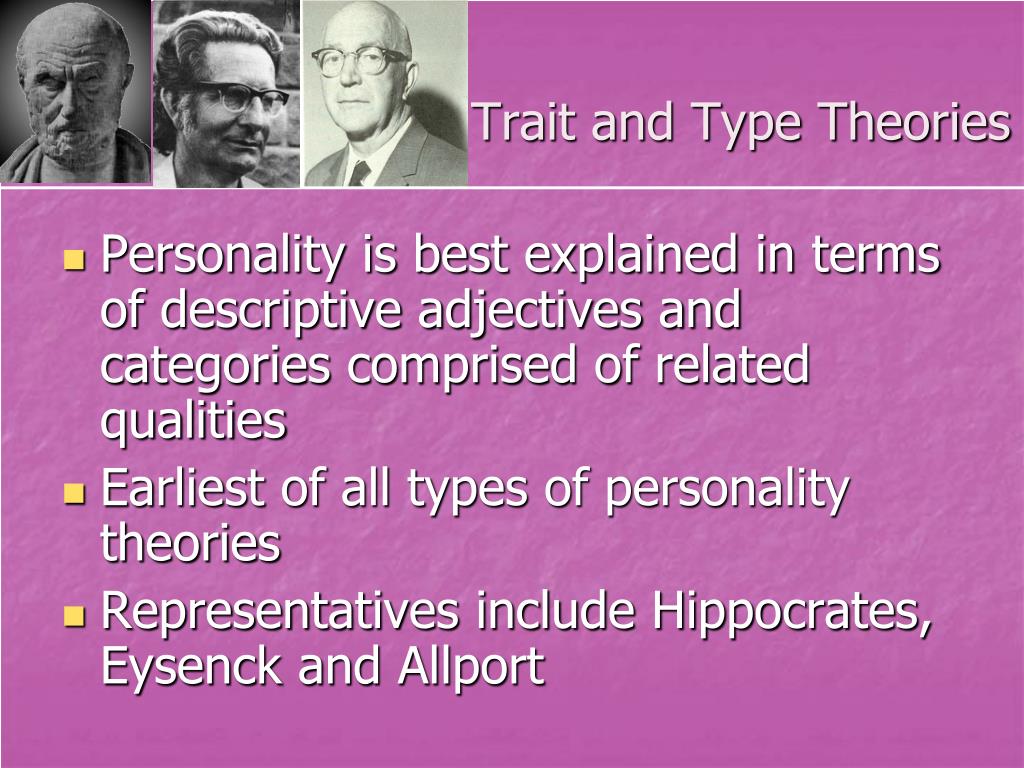 Trait and Type Theories

- Personality is best explained in terms of descriptive adjectives and categories comprised of related qualities
- Earliest of all types of personality theories
- Representatives include Hippocrates, Eysenck and Allport